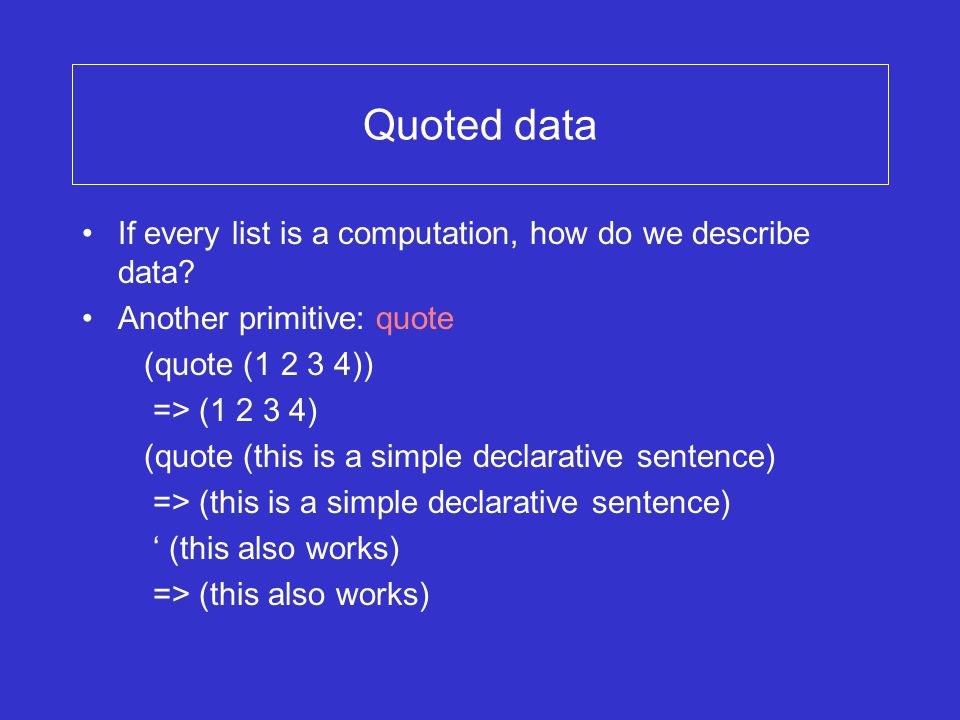 Quoted data

• If every list is a computation, how do we describe data?
• Another primitive: quote
(quote (1 2 3 4))
=> (1 2 3 4)
(quote (this is a simple declarative sentence)
=> (this is a simple declarative sentence)
‘ (this also works)
=> (this also works)